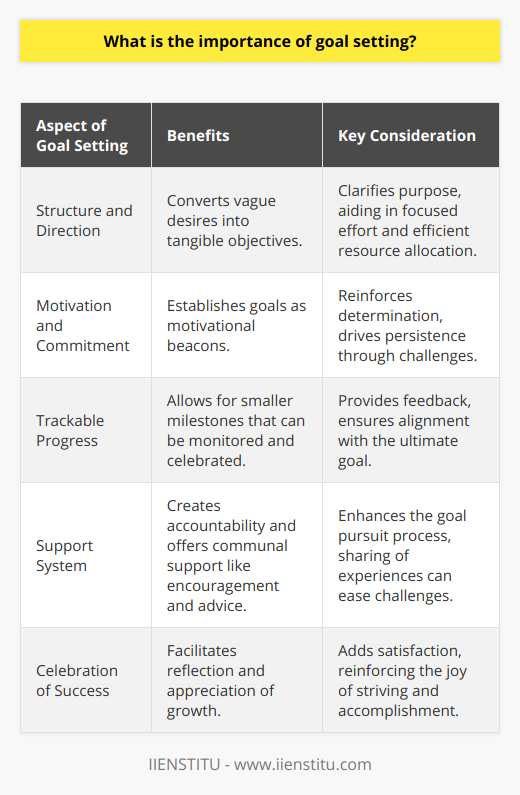 What is the importance of goal setting?

| Aspect of Goal Setting | Benefits | Key Consideration |
|---|---|---|
| Structure and Direction | Converts vague desires into tangible objectives. | Clarifies purpose, aiding in focused effort and efficient resource allocation. |
| Motivation and Commitment | Establishes goals as motivational beacons. | Reinforces determination, drives persistence through challenges. |
| Trackable Progress | Allows for smaller milestones that can be monitored and celebrated. | Provides feedback, ensures alignment with the ultimate goal. |
| Support System | Creates accountability and offers communal support like encouragement and advice. | Enhances the goal pursuit process, sharing of experiences can ease challenges. |
| Celebration of Success | Facilitates reflection and appreciation of growth. | Adds satisfaction, reinforcing the joy of striving and accomplishment. |

IIENSTITU - www.iienstitu.com